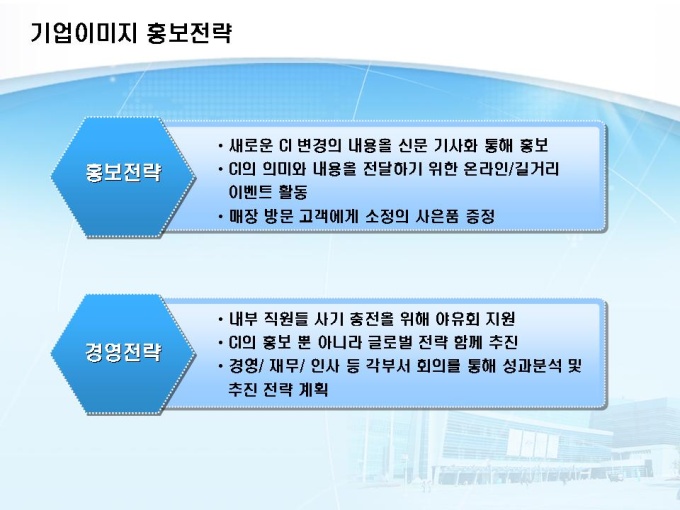 기업이미지 홍보전략

홍보전략

• 새로운 CI 변경의 내용을 신문 기사화 통해 홍보
• CI의 의미와 내용을 전달하기 위한 온라인/길거리 이벤트 활동
• 매장 방문 고객에게 소정의 사은품 증정

경영전략

• 내부 직원들 사기 충전을 위해 야유회 지원
• CI의 홍보 뿐 아니라 글로벌 전략 함께 추진
• 경영/ 재무/ 인사 등 각부서 회의를 통해 성과분석 및 추진 전략 계획